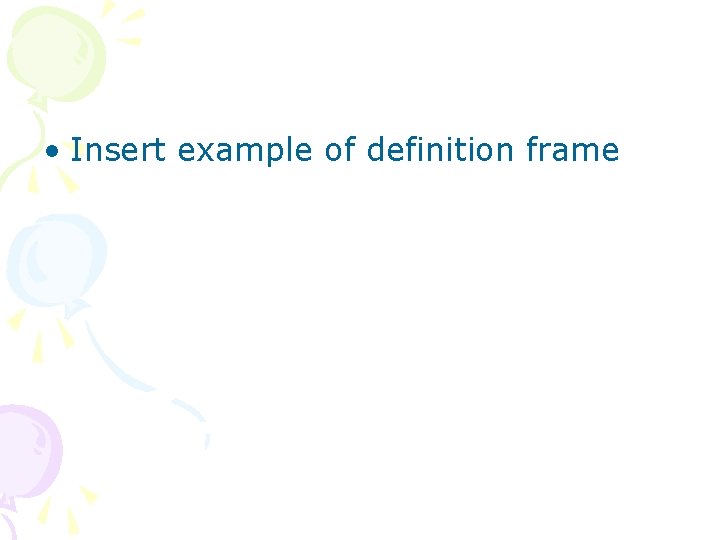 • Insert example of definition frame